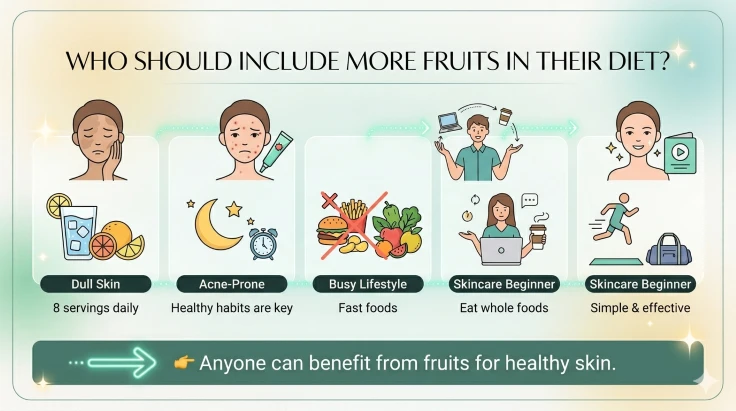 WHO SHOULD INCLUDE MORE FRUITS IN THEIR DIET?

Dull Skin
8 servings daily

Acne-Prone
Healthy habits are key

Busy Lifestyle
Fast foods

Skincare Beginner
Eat whole foods

Skincare Beginner
Simple & effective

👉 Anyone can benefit from fruits for healthy skin.